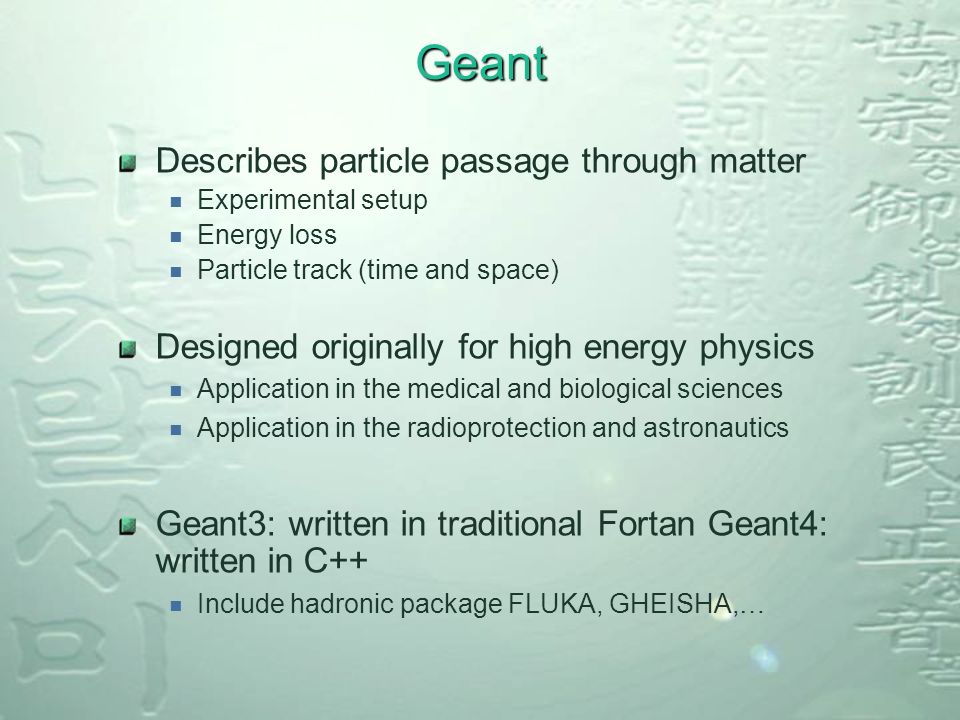 Geant

Describes particle passage through matter
Experimental setup
Energy loss
Particle track (time and space)

Designed originally for high energy physics
Application in the medical and biological sciences
Application in the radioprotection and astronautics

Geant3: written in traditional Fortan Geant4: written in C++
Include hadronic package FLUKA, GHEISHA,…